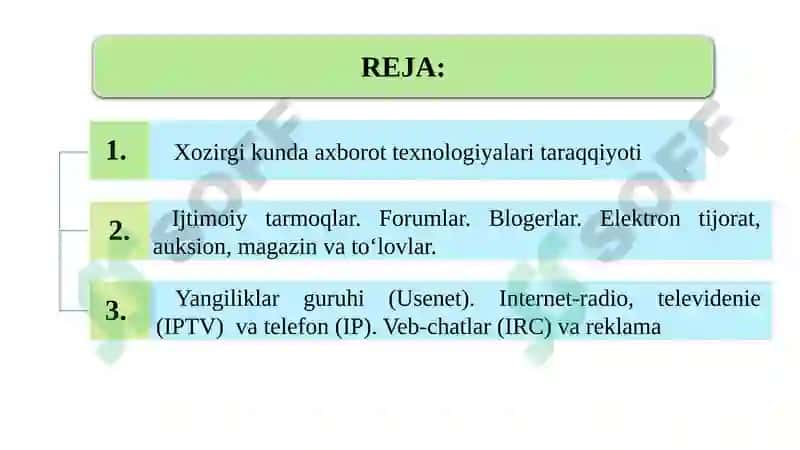 REJA:

1. Xozirgi kunda axborot texnologiyalari taraqqiyoti

2. Ijtimoiy tarmoqlar. Forumlar. Blogerlar. Elektron tijorat, auksion, magazin va to‘lovlar.

3. Yangiliklar guruhi (Usenet). Internet-radio, televidenie (IPTV) va telefon (IP). Veb-chatlar (IRC) va reklama

SOFF

SOFF